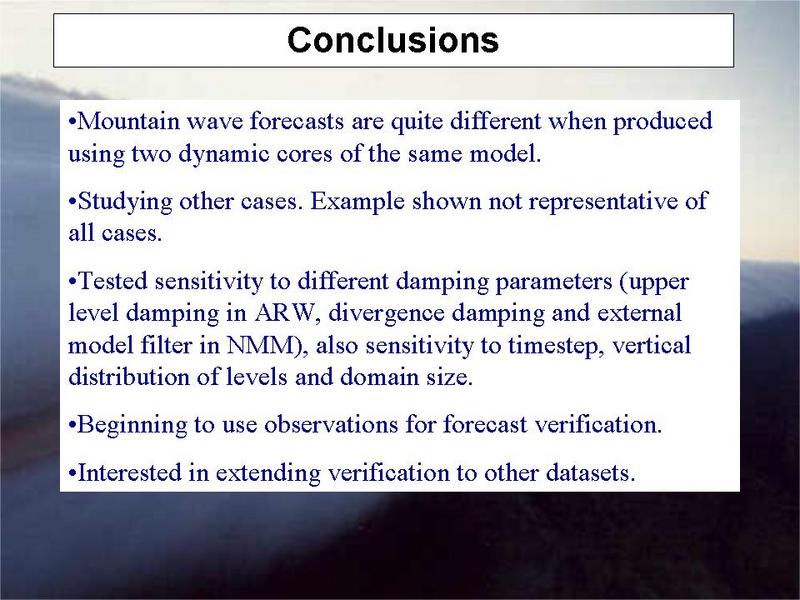 Conclusions

•Mountain wave forecasts are quite different when produced using two dynamic cores of the same model.

•Studying other cases. Example shown not representative of all cases.

•Tested sensitivity to different damping parameters (upper level damping in ARW, divergence damping and external model filter in NMM), also sensitivity to timestep, vertical distribution of levels and domain size.

•Beginning to use observations for forecast verification.

•Interested in extending verification to other datasets.